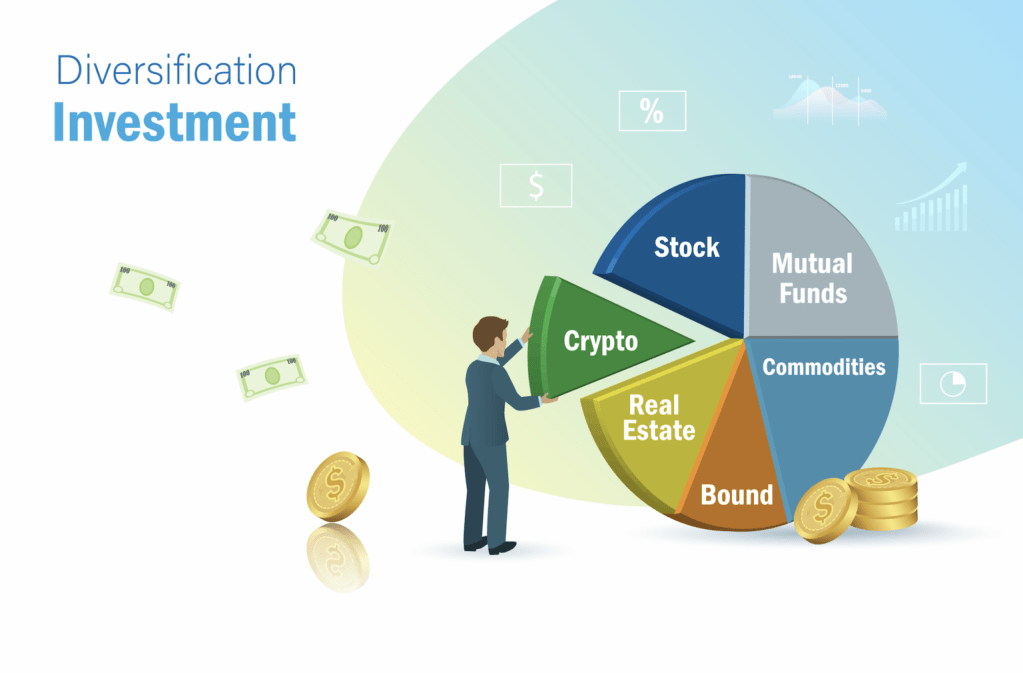 Diversification
Investment

%

$

Stock

Mutual Funds

Crypto

Commodities

Real Estate

Bound